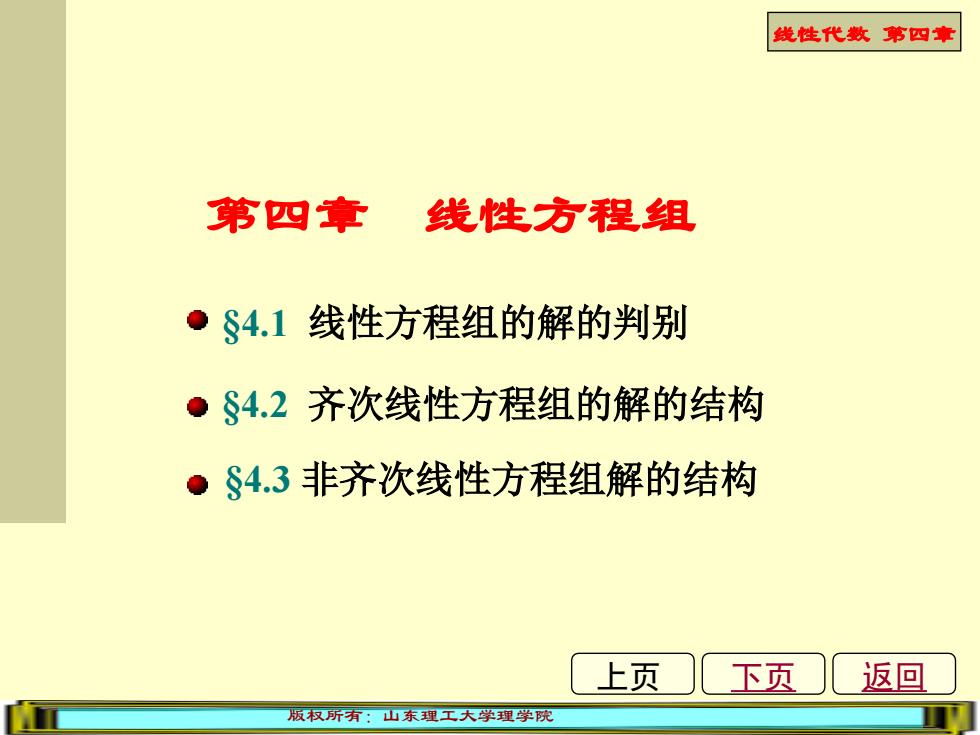 线性代数 第四章

第四章 线性方程组

§4.1 线性方程组的解的判别

§4.2 齐次线性方程组的解的结构

§4.3 非齐次线性方程组解的结构

上页 下页 返回

版权所有：山东理工大学理学院